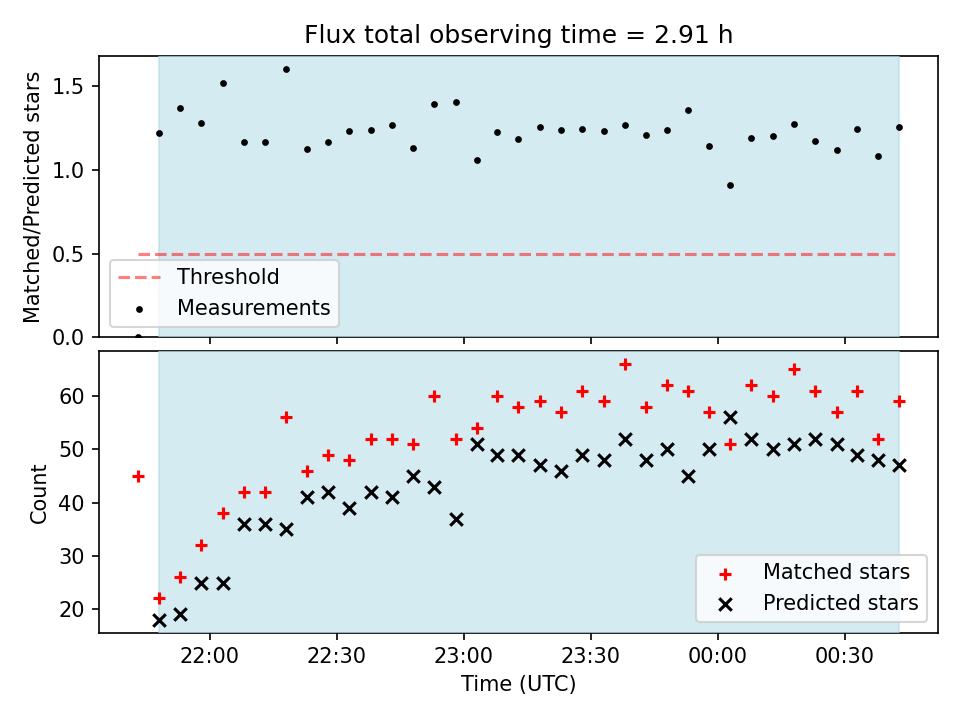 Flux total observing time = 2.91 h

Matched/Predicted stars

1.5
1.0
0.5
0.0

Threshold
Measurements

Count

60
50
40
30
20

Matched stars
Predicted stars

22:00
22:30
23:00
23:30
00:00
00:30

Time (UTC)